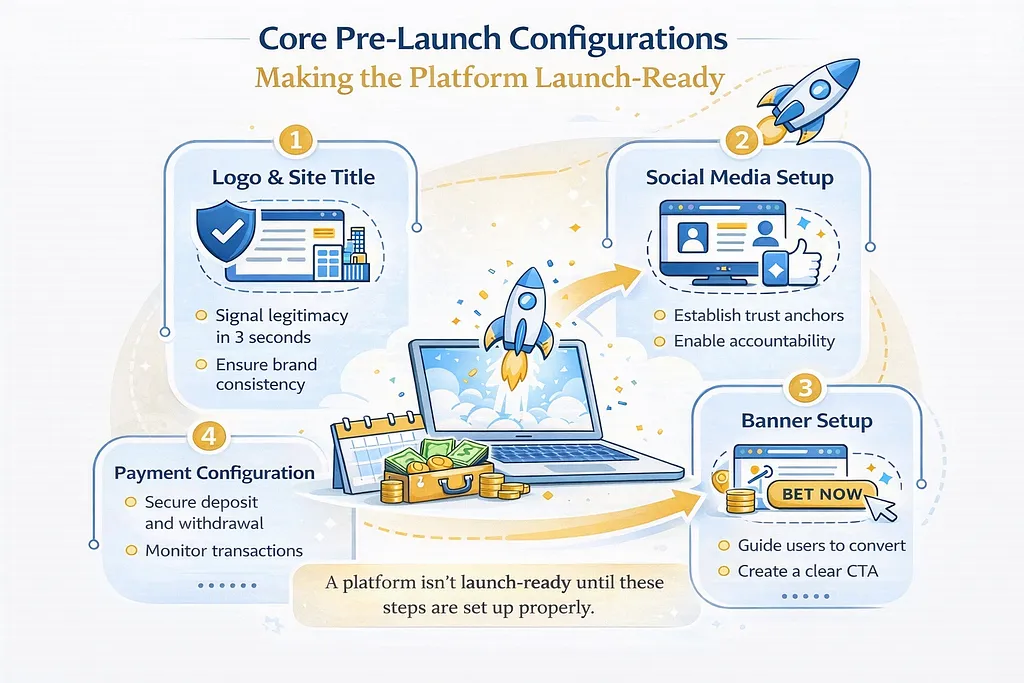 Core Pre-Launch Configurations
Making the Platform Launch-Ready

1
Logo & Site Title
Signal legitimacy in 3 seconds
Ensure brand consistency

2
Social Media Setup
Establish trust anchors
Enable accountability

3
Banner Setup
BET NOW
Guide users to convert
Create a clear CTA

4
Payment Configuration
Secure deposit and withdrawal
Monitor transactions

A platform isn't launch-ready until these steps are set up properly.